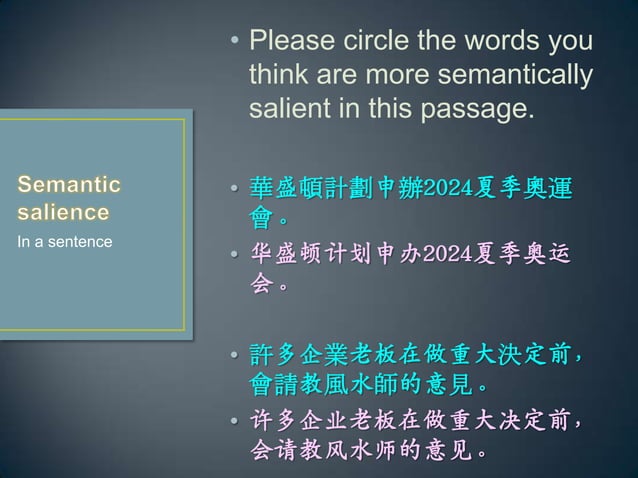 Semantic salience
In a sentence

• Please circle the words you think are more semantically salient in this passage.

• 華盛頓計劃申辦2024夏季奧運會。
• 华盛顿计划申办2024夏季奥运会。

• 許多企業老板在做重大決定前，會請教風水師的意見。
• 许多企业老板在做重大决定前，会请教风水师的意见。